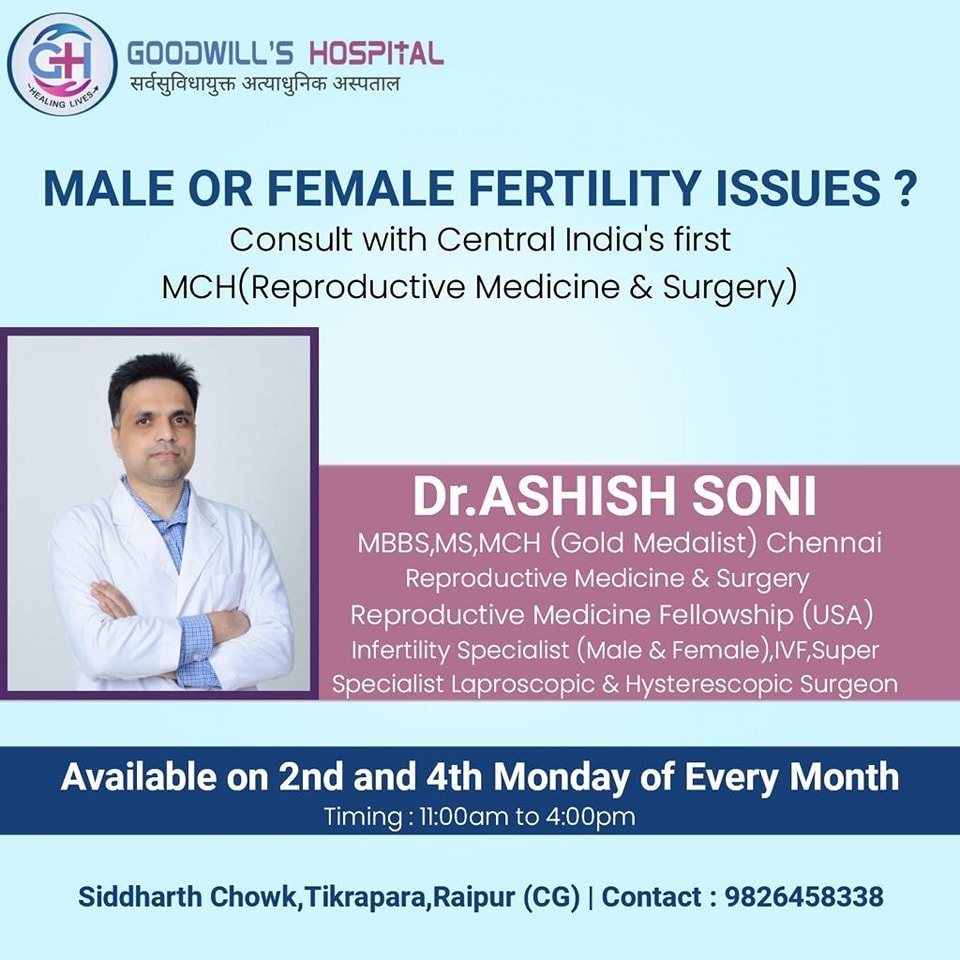 GH
HEALING LIVES
GOODWILL'S HOSPITAL
सर्वसुविधायुक्त अत्याधुनिक अस्पताल

MALE OR FEMALE FERTILITY ISSUES ?
Consult with Central India's first MCH(Reproductive Medicine & Surgery)

Dr.ASHISH SONI
MBBS,MS,MCH (Gold Medalist) Chennai
Reproductive Medicine & Surgery
Reproductive Medicine Fellowship (USA)
Infertility Specialist (Male & Female),IVF,Super Specialist Laproscopic & Hysterescopic Surgeon

Available on 2nd and 4th Monday of Every Month
Timing : 11:00am to 4:00pm

Siddharth Chowk,Tikrapara,Raipur (CG) | Contact : 9826458338